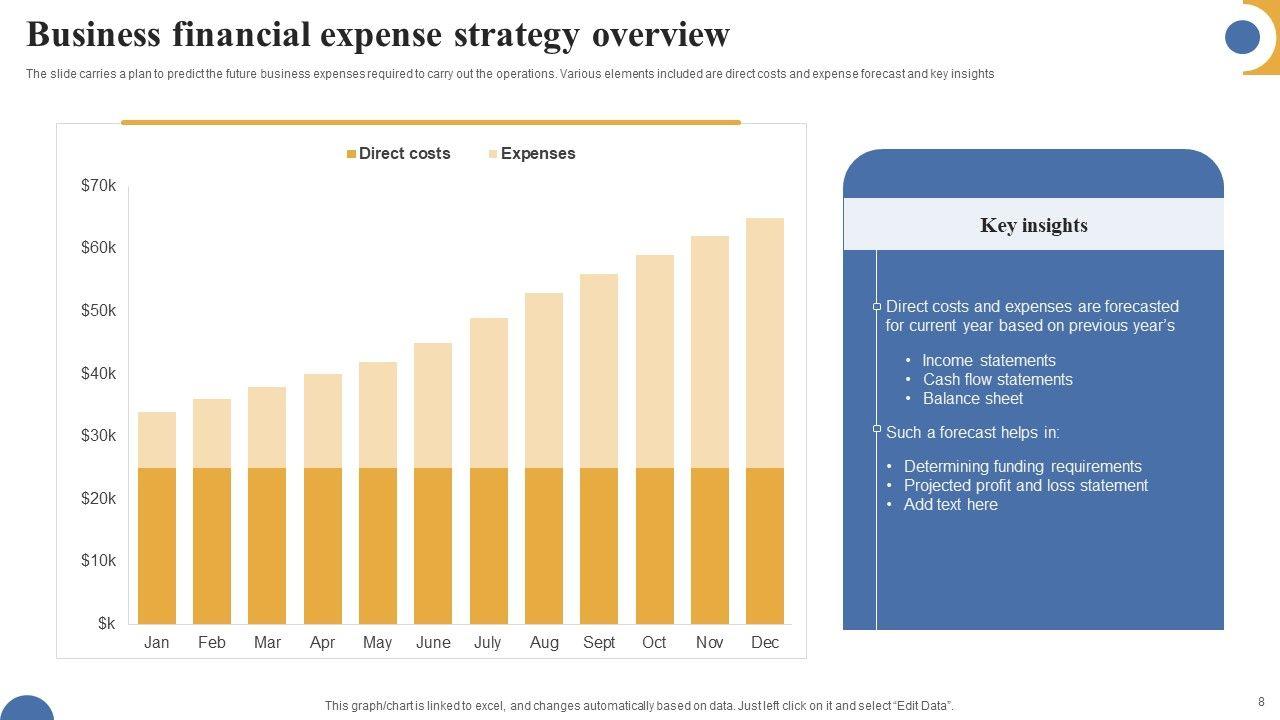 Business financial expense strategy overview

The slide carries a plan to predict the future business expenses required to carry out the operations. Various elements included are direct costs and expense forecast and key insights

Direct costs Expenses

$70k
$60k
$50k
$40k
$30k
$20k
$10k
$k

Jan Feb Mar Apr May June July Aug Sept Oct Nov Dec

Key insights

Direct costs and expenses are forecasted for current year based on previous year's

• Income statements
• Cash flow statements
• Balance sheet

Such a forecast helps in:

• Determining funding requirements
• Projected profit and loss statement
• Add text here

This graph/chart is linked to excel, and changes automatically based on data. Just left click on it and select "Edit Data".

8